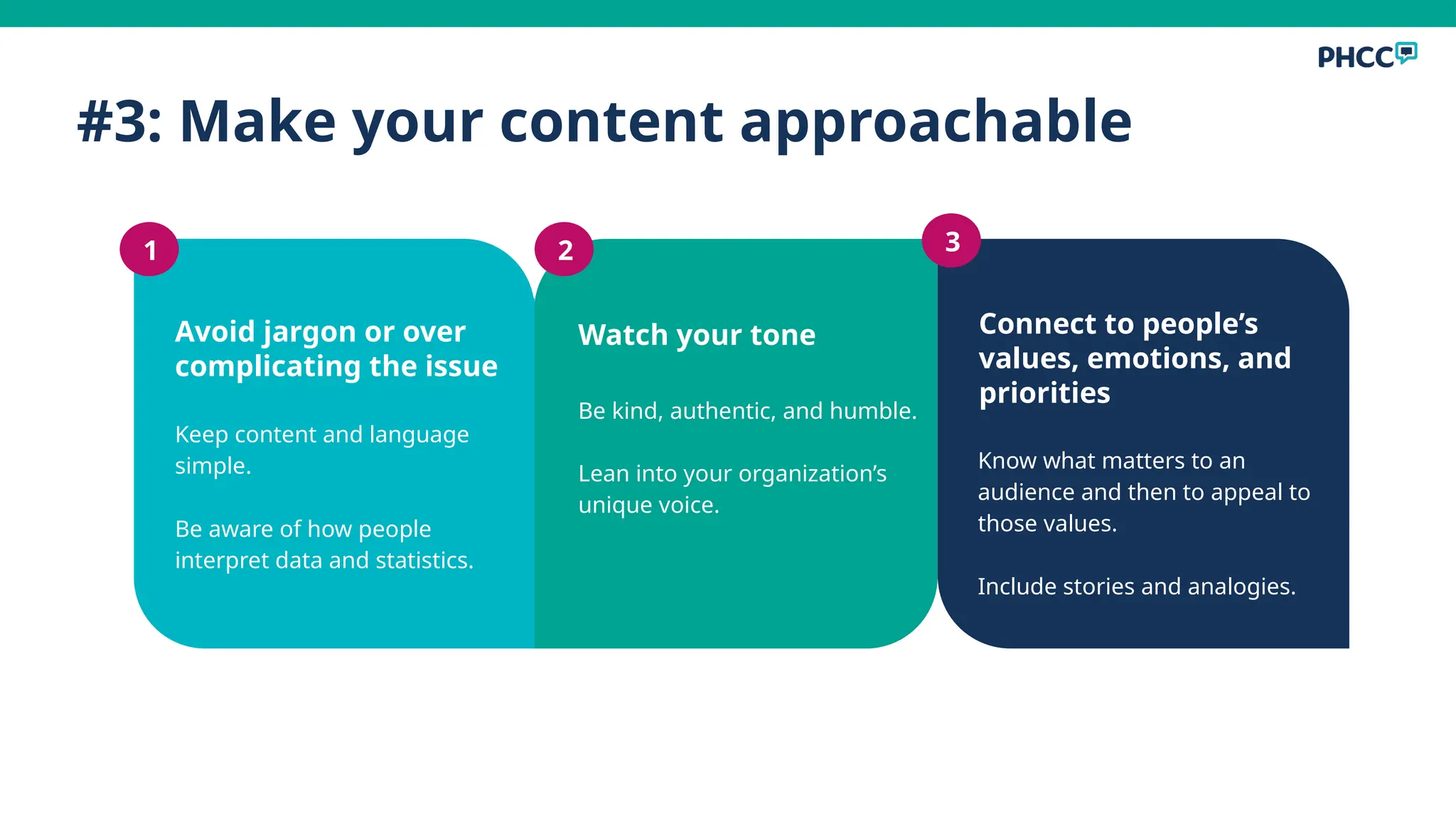 PHCC

#3: Make your content approachable

1

Avoid jargon or over complicating the issue

Keep content and language simple.

Be aware of how people interpret data and statistics.

2

Watch your tone

Be kind, authentic, and humble.

Lean into your organization's unique voice.

3

Connect to people's values, emotions, and priorities

Know what matters to an audience and then to appeal to those values.

Include stories and analogies.